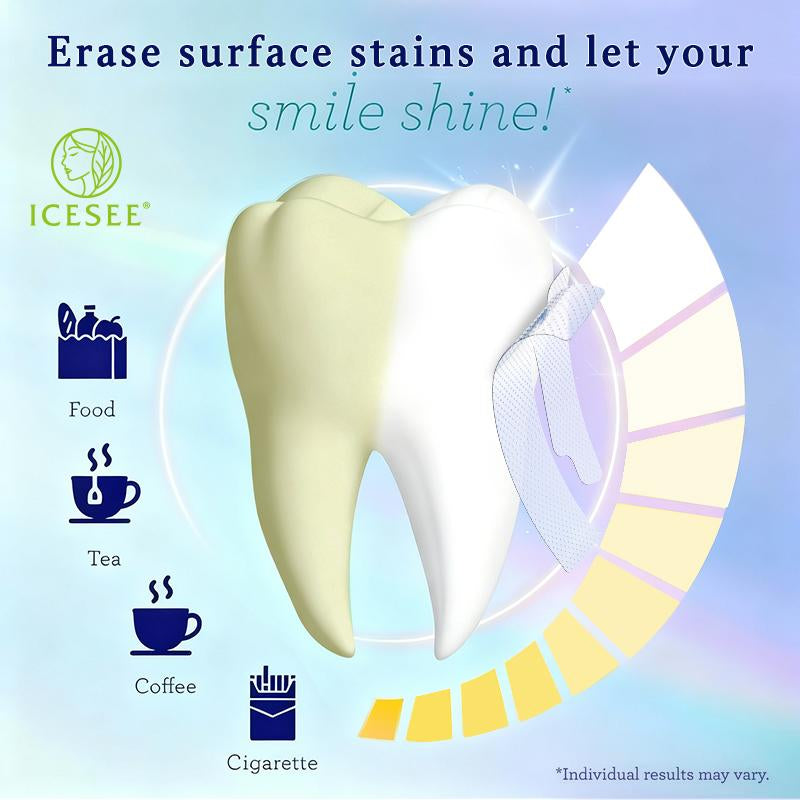 Erase surface stains and let your smile shine!*

ICESEE®

Food

Tea

Coffee

Cigarette

*Individual results may vary.